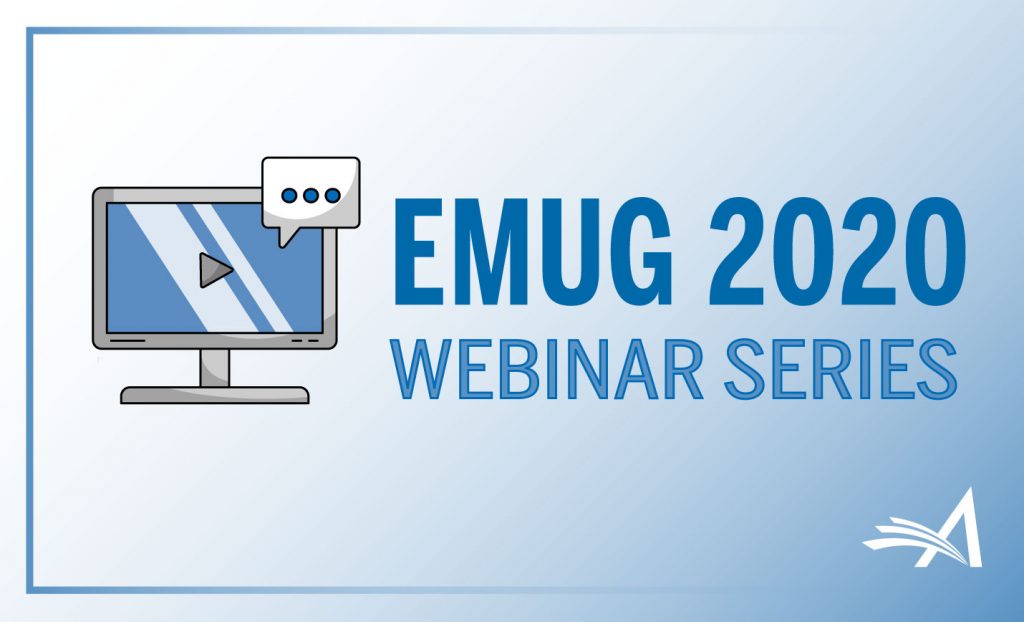 EMUG 2020
WEBINAR SERIES